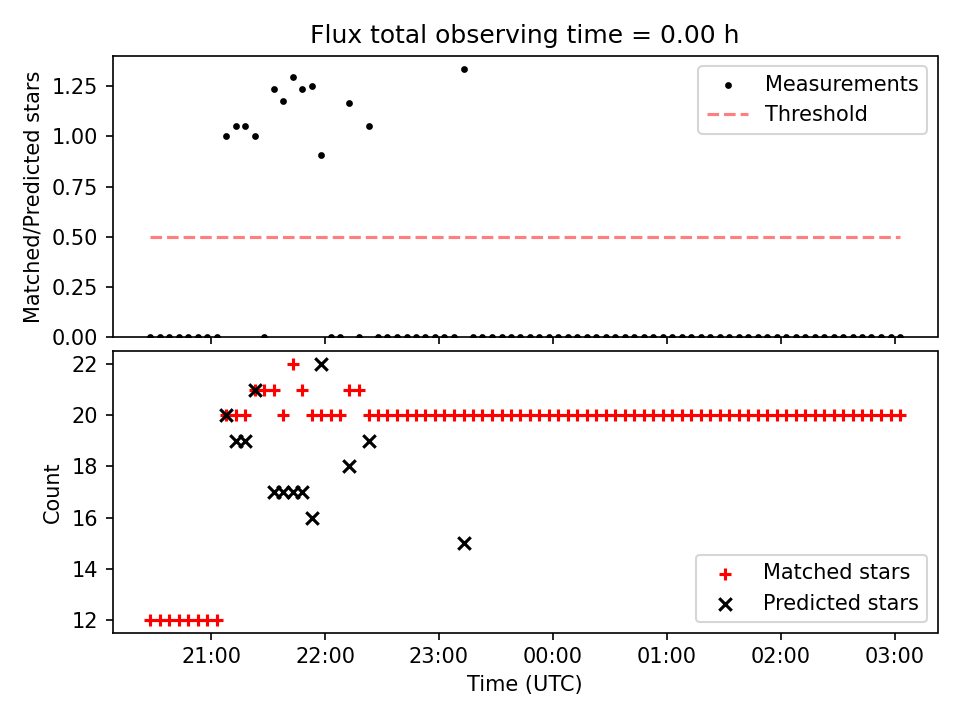 Flux total observing time = 0.00 h

Matched/Predicted stars

1.25
1.00
0.75
0.50
0.25
0.00

Measurements
Threshold

Count

22
20
18
16
14
12

Matched stars
Predicted stars

21:00
22:00
23:00
00:00
01:00
02:00
03:00

Time (UTC)